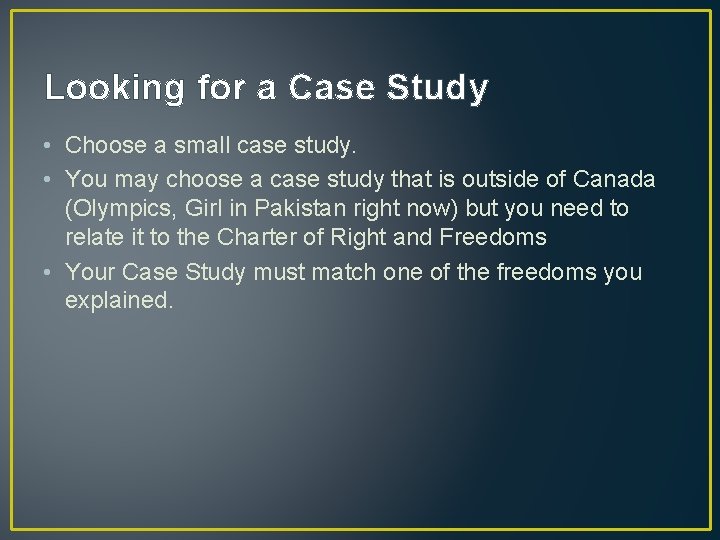 Looking for a Case Study

• Choose a small case study.
• You may choose a case study that is outside of Canada (Olympics, Girl in Pakistan right now) but you need to relate it to the Charter of Right and Freedoms
• Your Case Study must match one of the freedoms you explained.